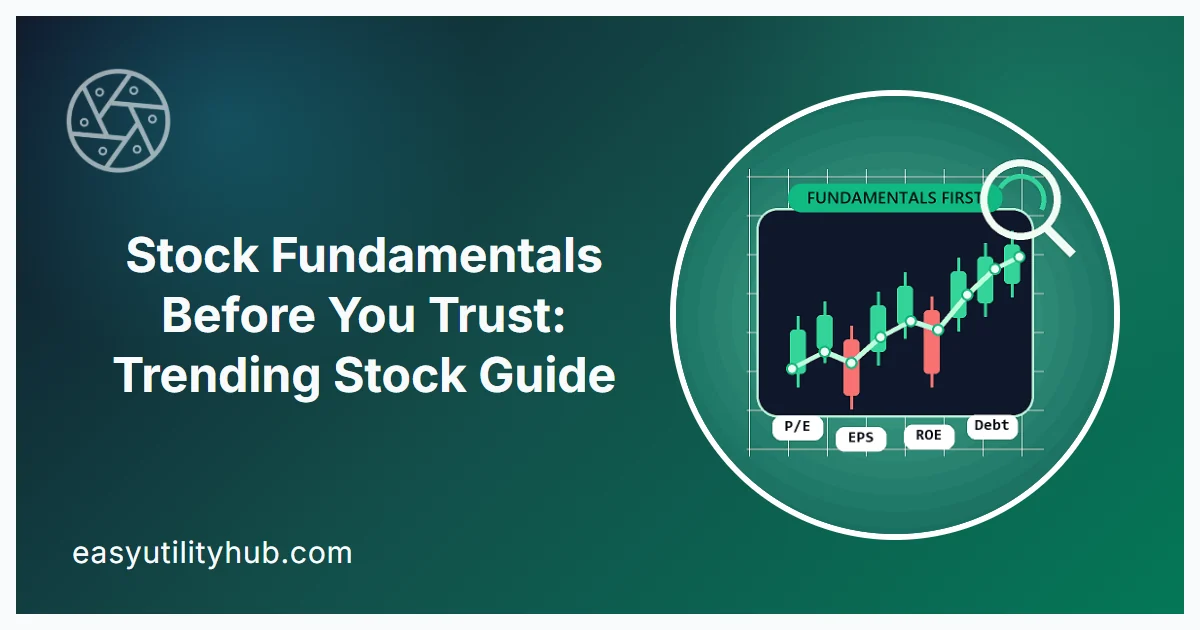 Stock Fundamentals Before You Trust: Trending Stock Guide

FUNDAMENTALS FIRST

P/E
EPS
ROE
Debt

easyutilityhub.com